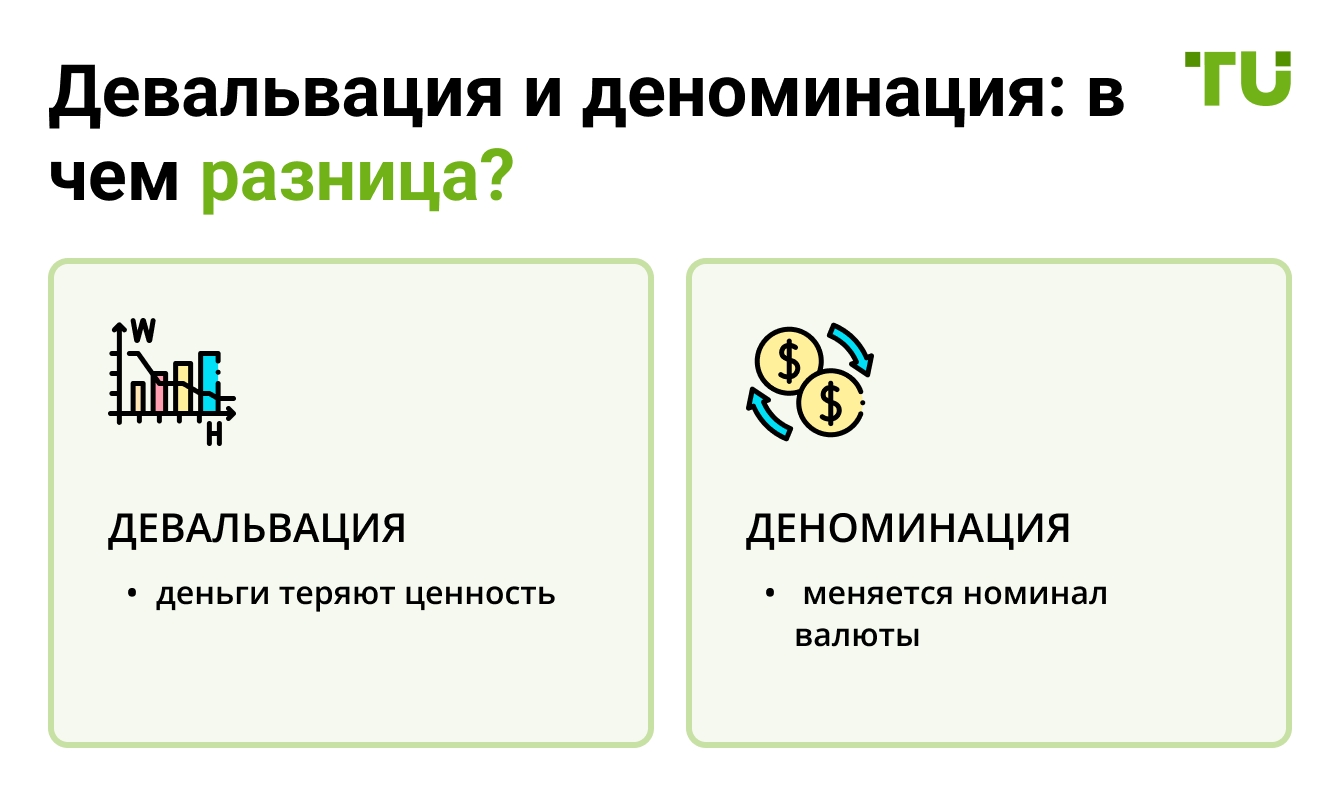 Девальвация и деноминация: в чем разница?

TU

W

H

ДЕВАЛЬВАЦИЯ

• деньги теряют ценность

$

$

ДЕНОМИНАЦИЯ

• меняется номинал валюты